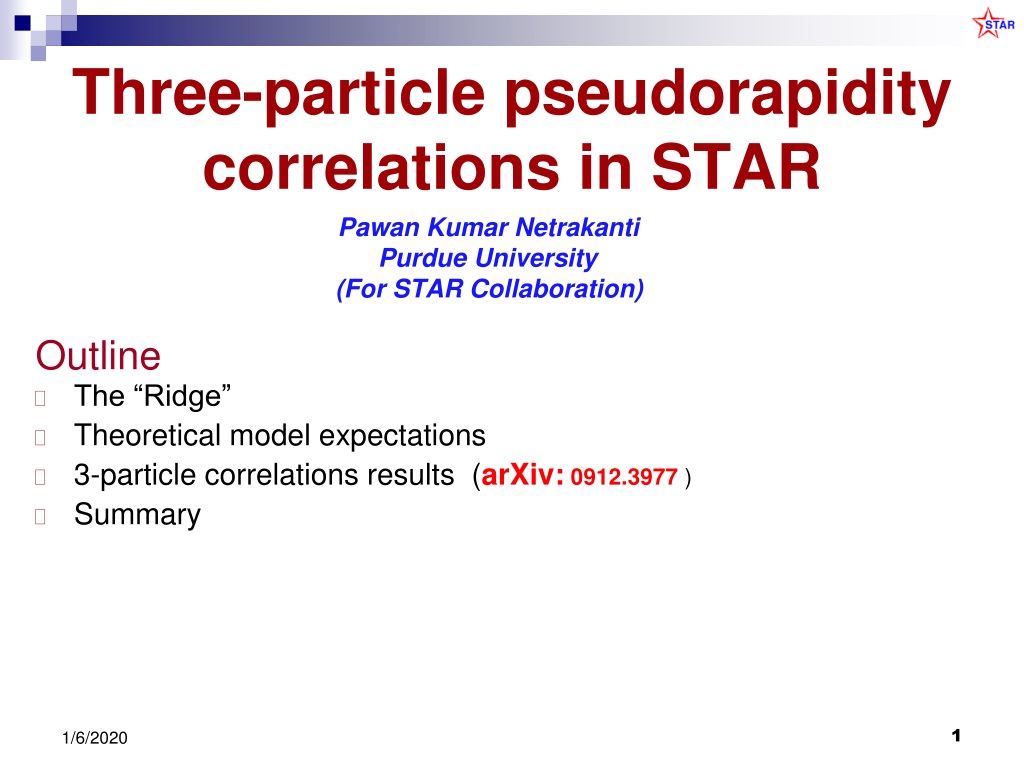 STAR

Three-particle pseudorapidity correlations in STAR

Pawan Kumar Netrakanti
Purdue University
(For STAR Collaboration)

Outline
The “Ridge”
Theoretical model expectations
3-particle correlations results (arXiv: 0912.3977 )
Summary

1/6/2020

1